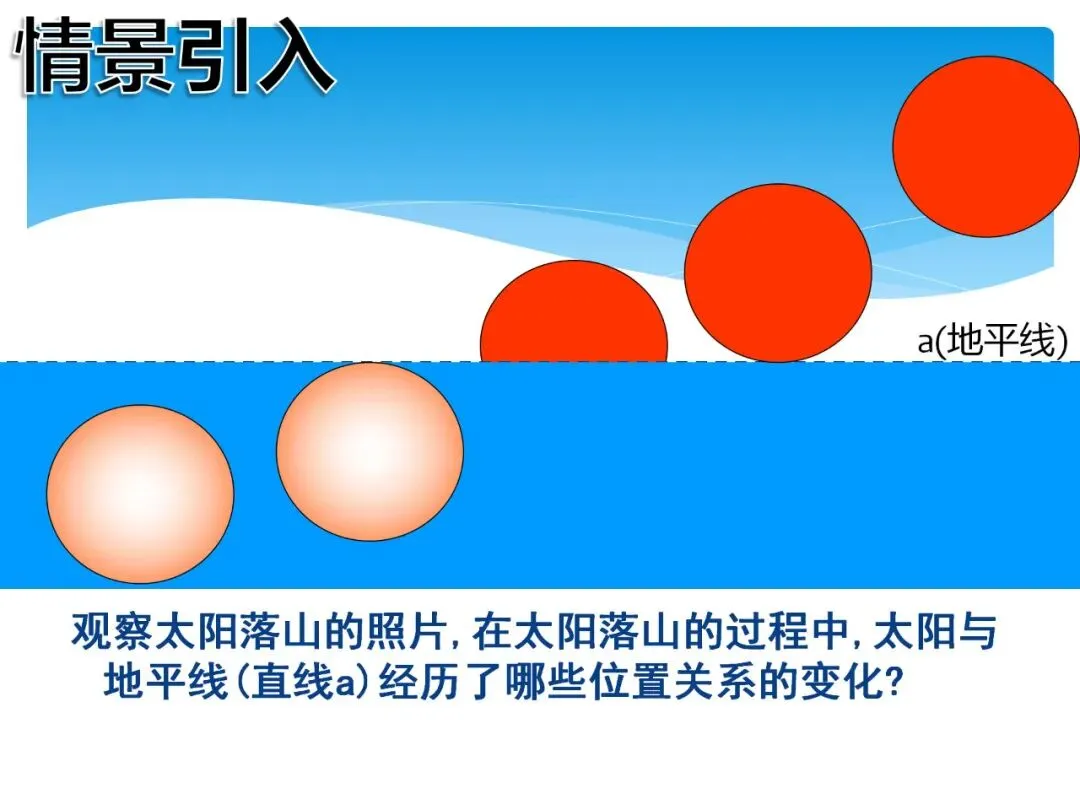 情景引入

a(地平线)

观察太阳落山的照片，在太阳落山的过程中，太阳与地平线(直线a)经历了哪些位置关系的变化？